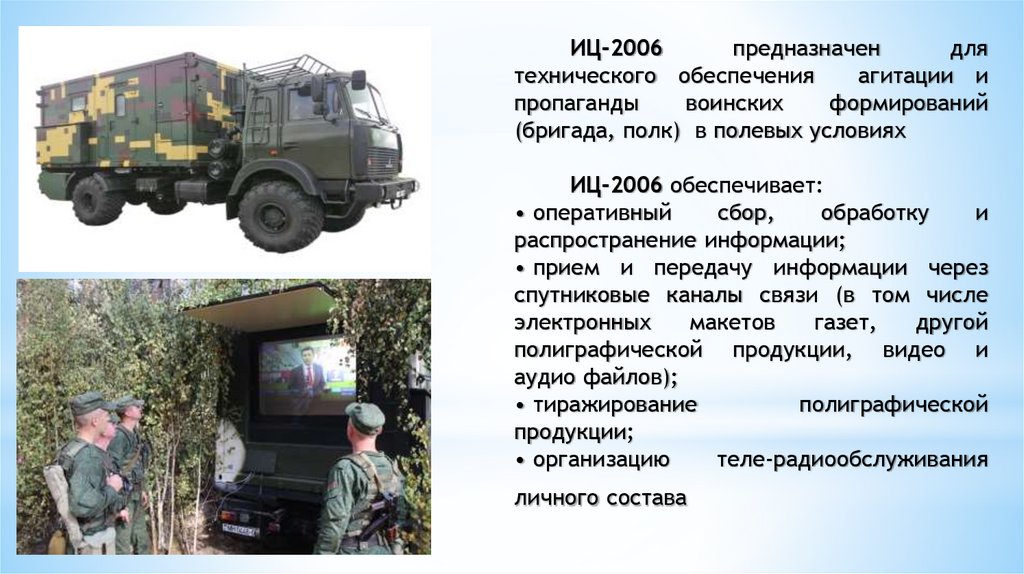 ИЦ-2006 предназначен для технического обеспечения агитации и пропаганды воинских формирований (бригада, полк) в полевых условиях

ИЦ-2006 обеспечивает:
• оперативный сбор, обработку и распространение информации;
• прием и передачу информации через спутниковые каналы связи (в том числе электронных макетов газет, другой полиграфической продукции, видео и аудио файлов);
• тиражирование полиграфической продукции;
• организацию теле-радиообслуживания личного состава